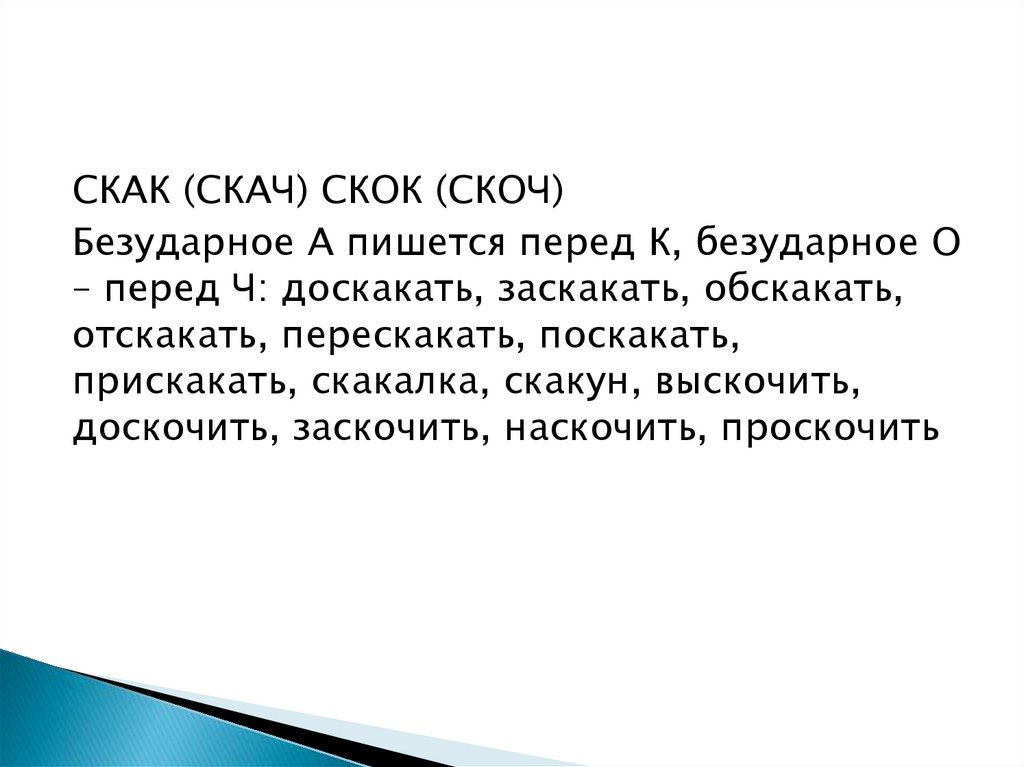 СКАК (СКАЧ) СКОК (СКОЧ)

Безударное А пишется перед К, безударное О – перед Ч: доскакать, заскакать, обскакать, отскакать, перескакать, поскакать, прискакать, скакалка, скакун, выскочить, доскочить, заскочить, наскочить, проскочить